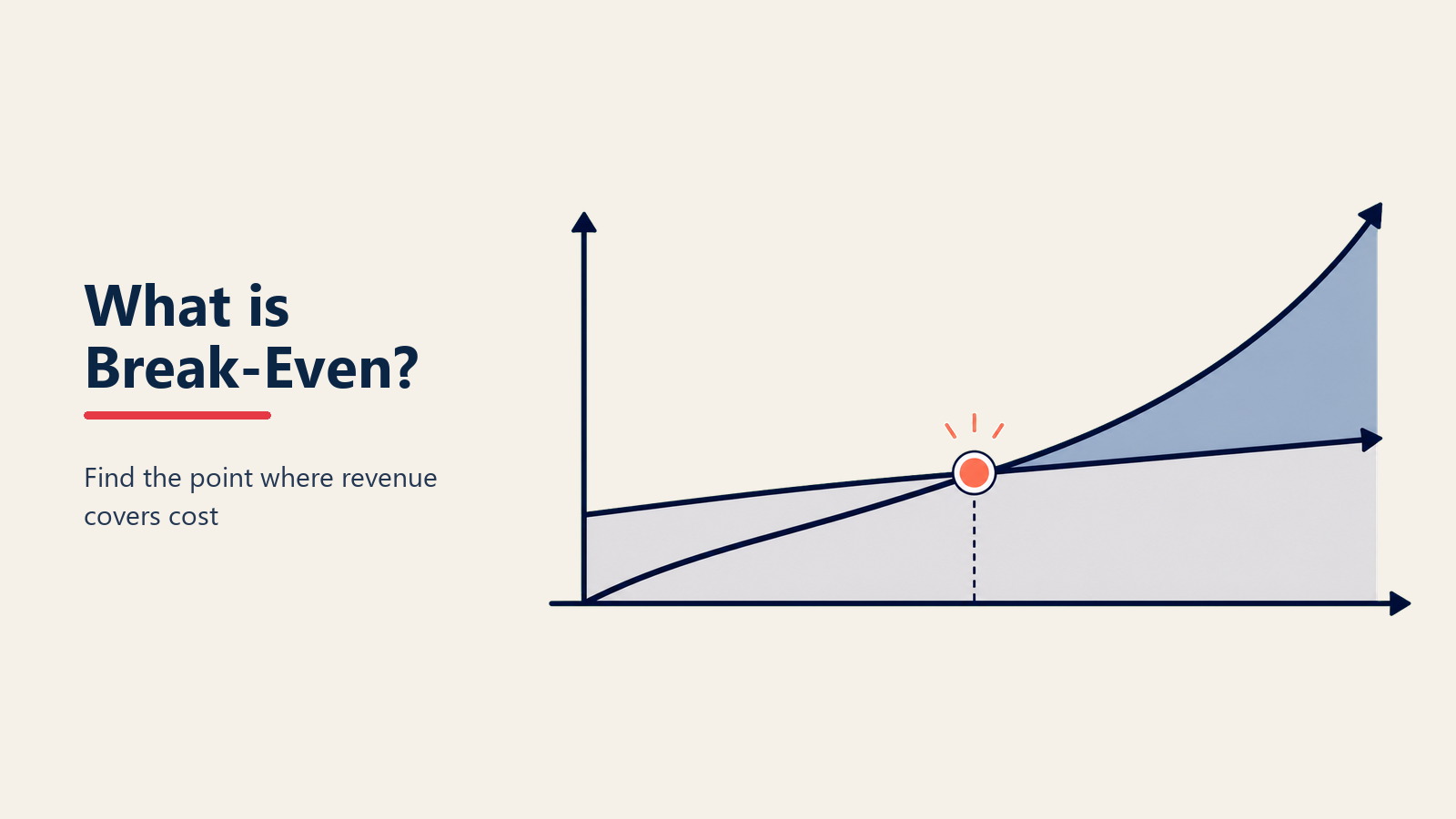 What is Break-Even?

Find the point where revenue covers cost